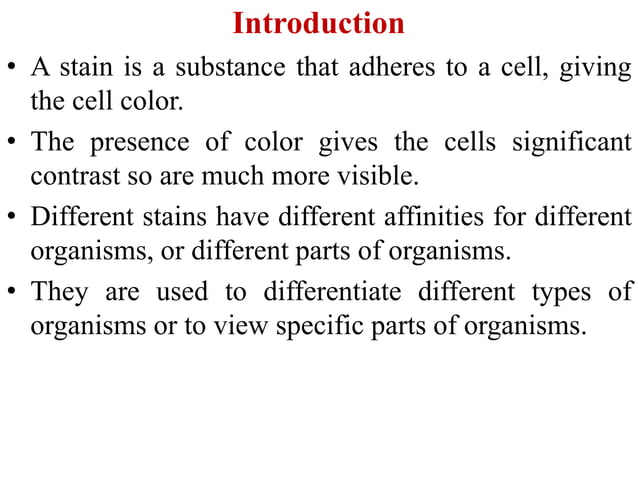 Introduction

• A stain is a substance that adheres to a cell, giving the cell color.

• The presence of color gives the cells significant contrast so are much more visible.

• Different stains have different affinities for different organisms, or different parts of organisms.

• They are used to differentiate different types of organisms or to view specific parts of organisms.